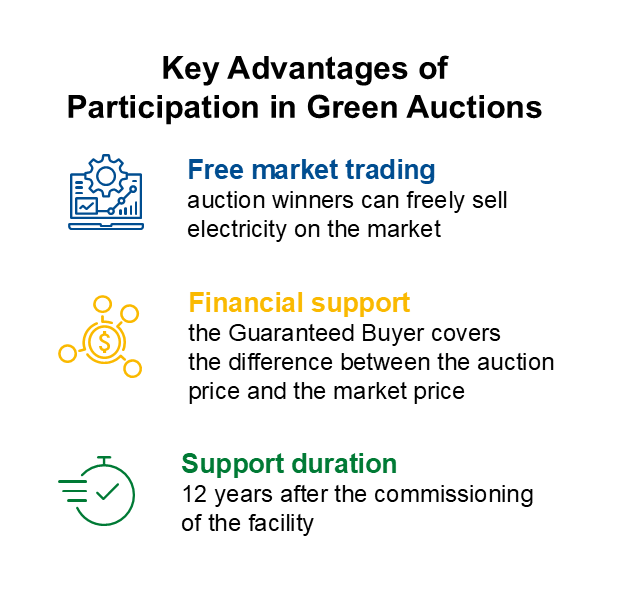 Key Advantages of Participation in Green Auctions

Free market trading
auction winners can freely sell electricity on the market

Financial support
the Guaranteed Buyer covers the difference between the auction price and the market price

Support duration
12 years after the commissioning of the facility